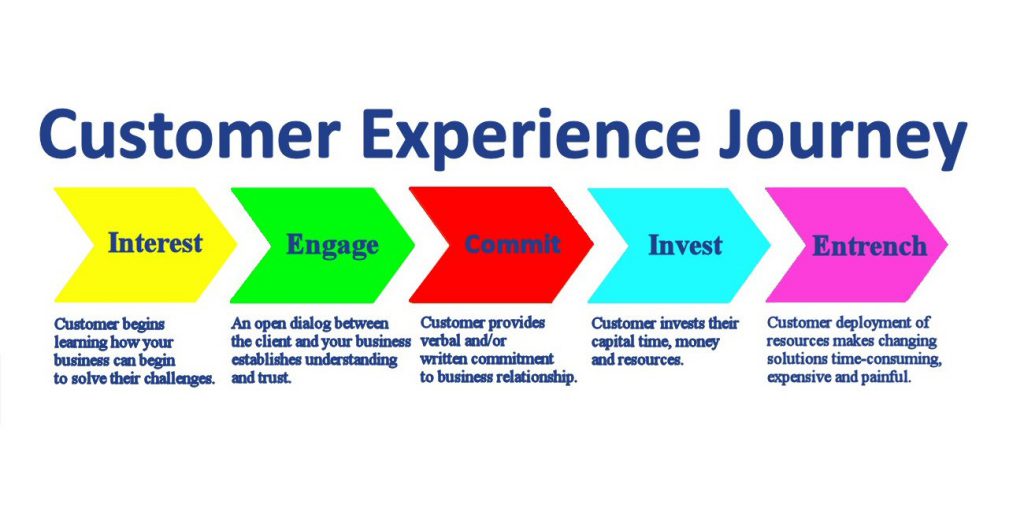 Customer Experience Journey

Interest

Engage

Commit

Invest

Entrench

Customer begins learning how your business can begin to solve their challenges.

An open dialog between the client and your business establishes understanding and trust.

Customer provides verbal and/or written commitment to business relationship.

Customer invests their capital time, money and resources.

Customer deployment of resources makes changing solutions time-consuming, expensive and painful.